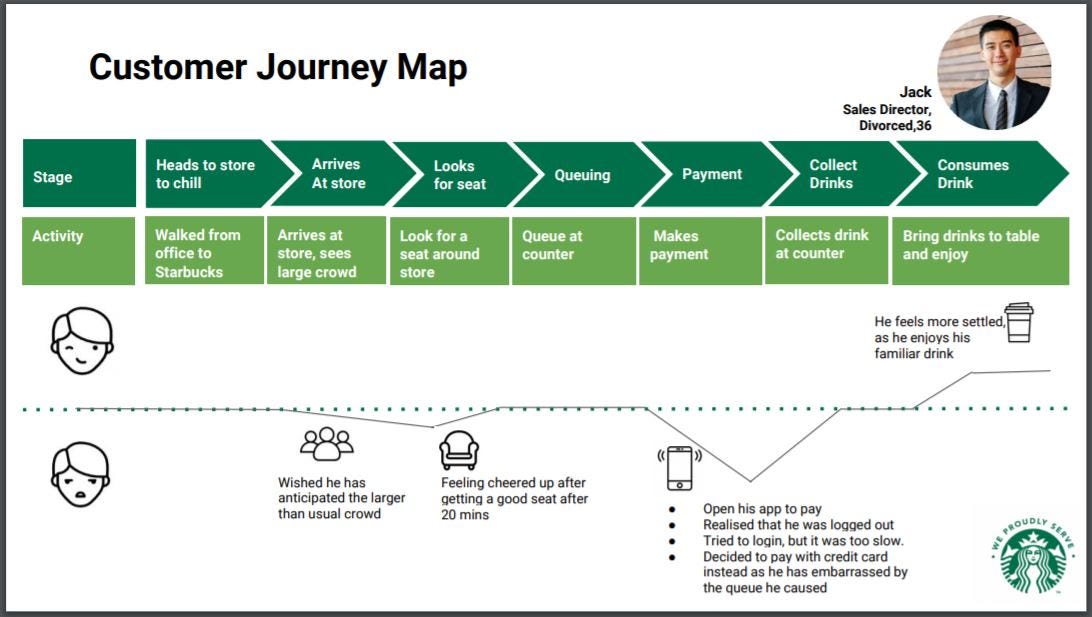 Customer Journey Map

Jack
Sales Director,
Divorced,36

| Stage | Heads to store to chill | Arrives At store | Looks for seat | Queuing | Payment | Collect Drinks | Consumes Drink |
|---|---|---|---|---|---|---|---|
| Activity | Walked from office to Starbucks | Arrives at store, sees large crowd | Look for a seat around store | Queue at counter | Makes payment | Collects drink at counter | Bring drinks to table and enjoy |

He feels more settled, as he enjoys his familiar drink

Wished he has anticipated the larger than usual crowd

Feeling cheered up after getting a good seat after 20 mins

- Open his app to pay
- Realised that he was logged out
- Tried to login, but it was too slow.
- Decided to pay with credit card instead as he has embarrassed by the queue he caused

WE PROUDLY SERVE